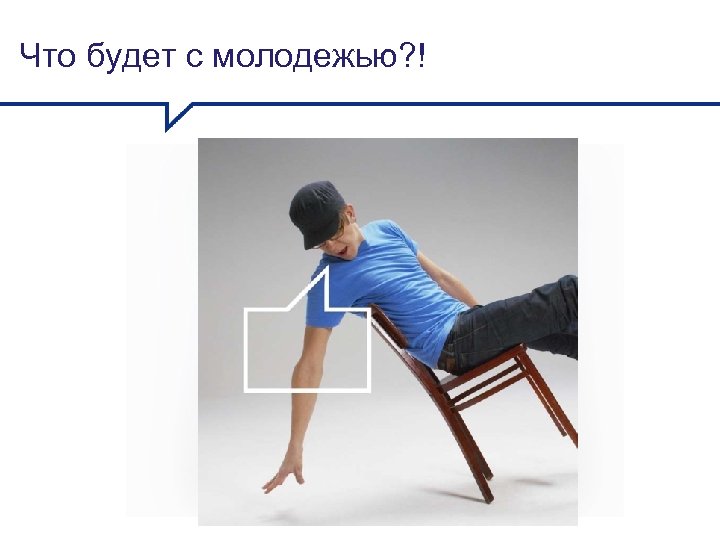 Что будет с молодежью?!